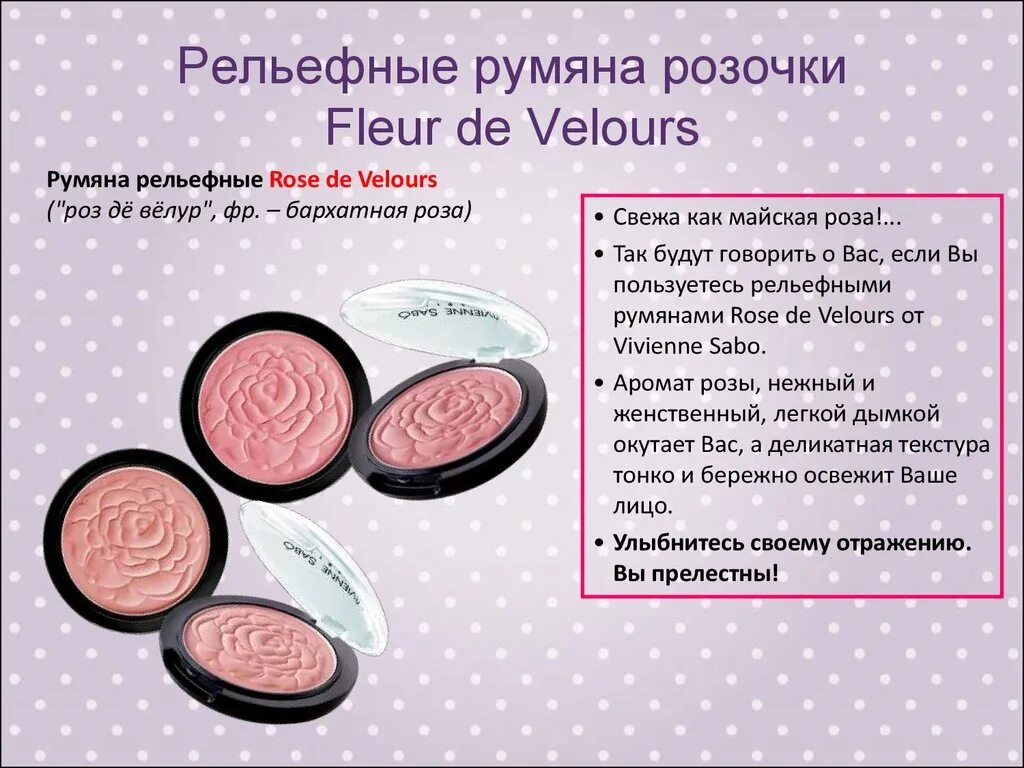 Рельефные румяна розочки Fleur de Velours

Румяна рельефные Rose de Velours
("роз дё вёлур", фр. – бархатная роза)

VIVIENNE SABO

VIVIENNE SABO

• Свежа как майская роза!...
• Так будут говорить о Вас, если Вы пользуетесь рельефными румянами Rose de Velours от Vivienne Sabo.
• Аромат розы, нежный и женственный, легкой дымкой окутает Вас, а деликатная текстура тонко и бережно освежит Ваше лицо.
• Улыбнитесь своему отражению. Вы прелестны!